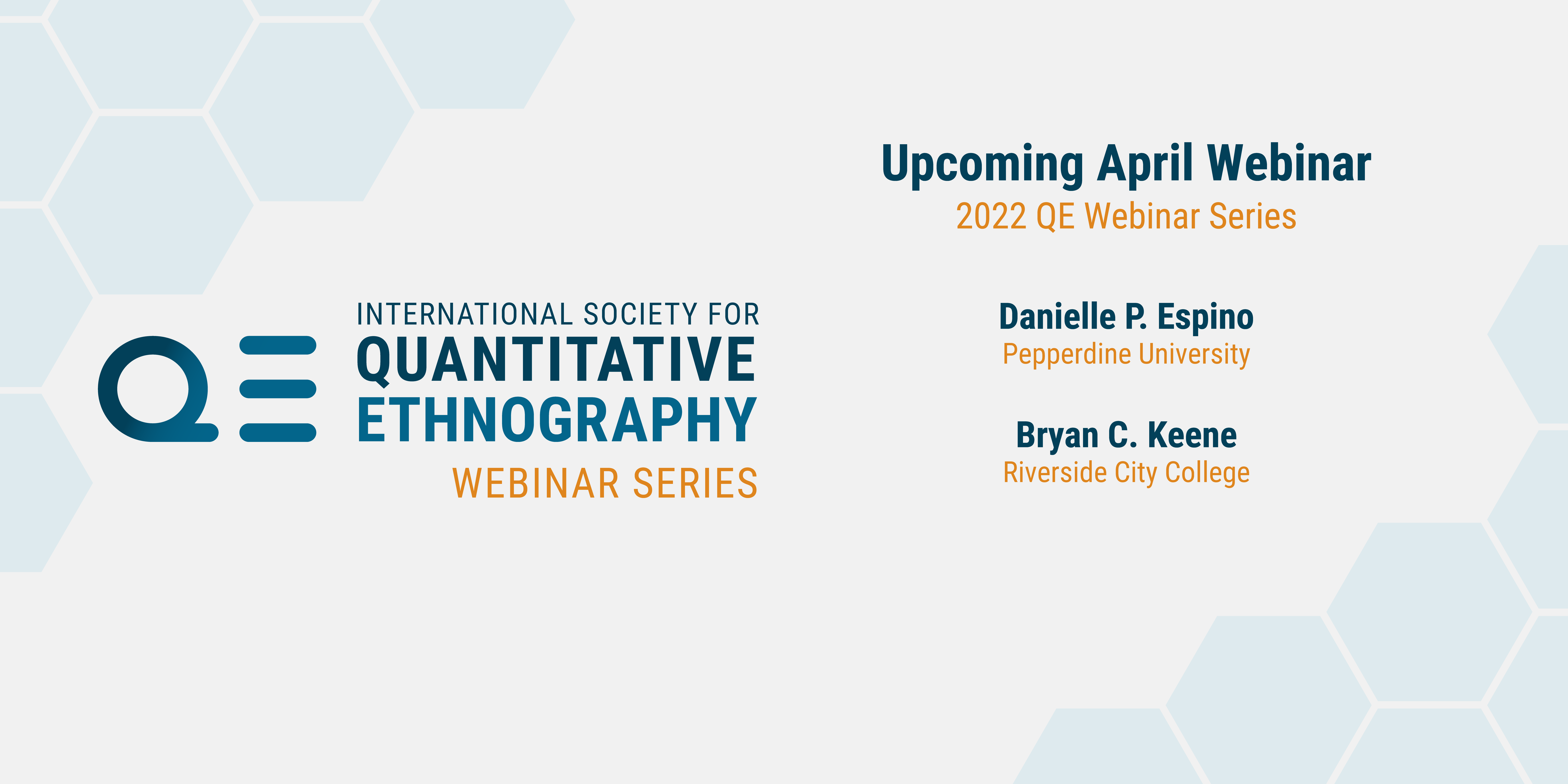 QE

INTERNATIONAL SOCIETY FOR
QUANTITATIVE
ETHNOGRAPHY
WEBINAR SERIES

Upcoming April Webinar
2022 QE Webinar Series

Danielle P. Espino
Pepperdine University

Bryan C. Keene
Riverside City College